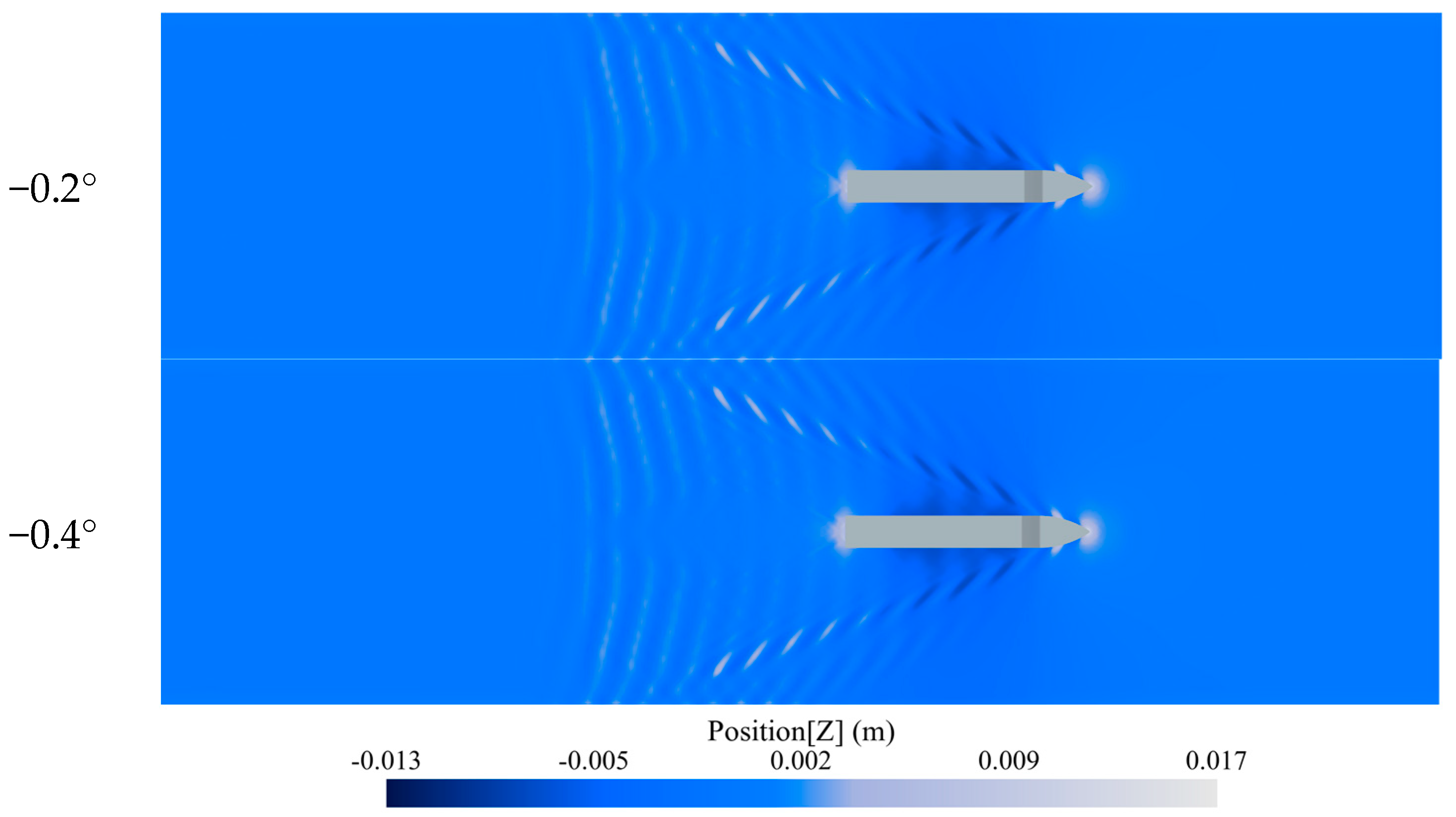 −0.2°

−0.4°

Position[Z] (m)
-0.013 -0.005 0.002 0.009 0.017